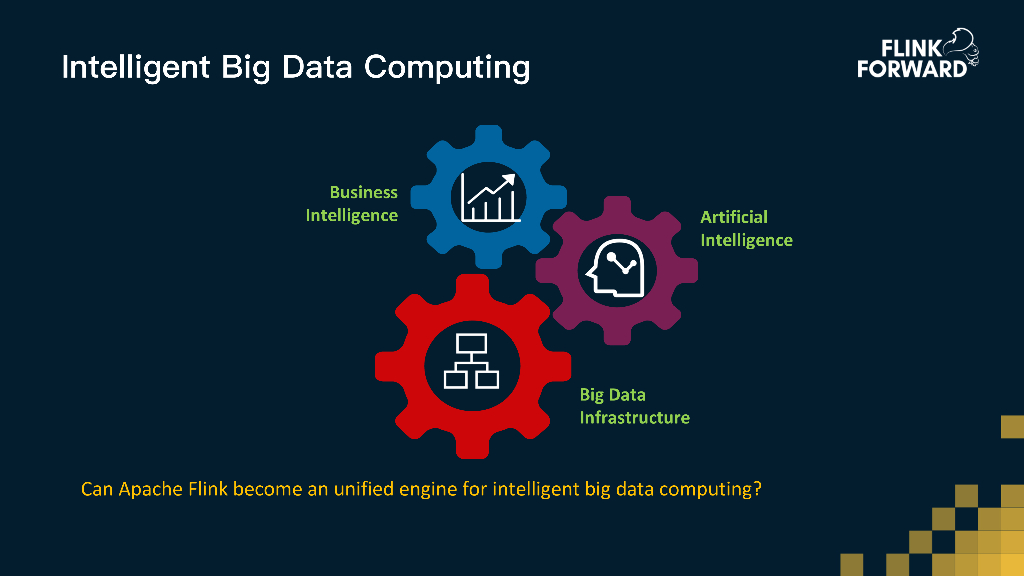 Intelligent Big Data Computing

FLINK FORWARD

Business Intelligence

Artificial Intelligence

Big Data Infrastructure

Can Apache Flink become an unified engine for intelligent big data computing?